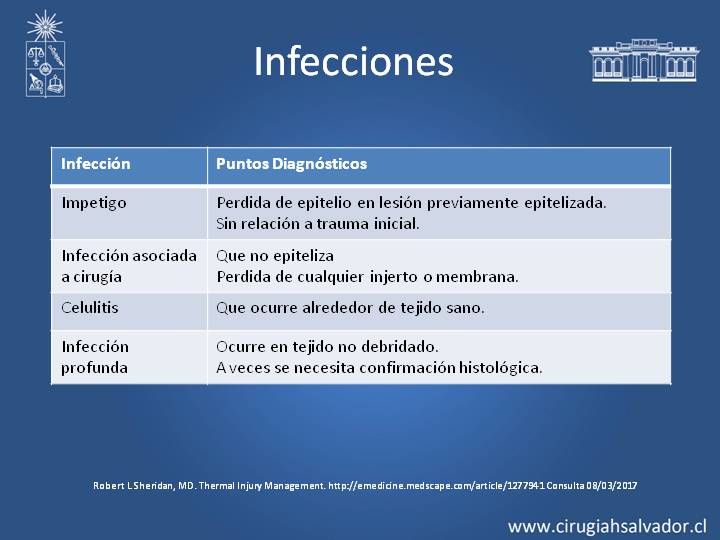 Infecciones

| Infección | Puntos Diagnósticos |
|---|---|
| Impetigo | Perdida de epitelio en lesión previamente epitelizada. Sin relación a trauma inicial. |
| Infección asociada a cirugía | Que no epiteliza Perdida de cualquier injerto o membrana. |
| Celulitis | Que ocurre alrededor de tejido sano. |
| Infección profunda | Ocurre en tejido no debridado. A veces se necesita confirmación histológica. |

Robert L Sheridan, MD. Thermal Injury Management. http://emedicine.medscape.com/article/1277941 Consulta 08/03/2017

www.cirugiahsalvador.cl